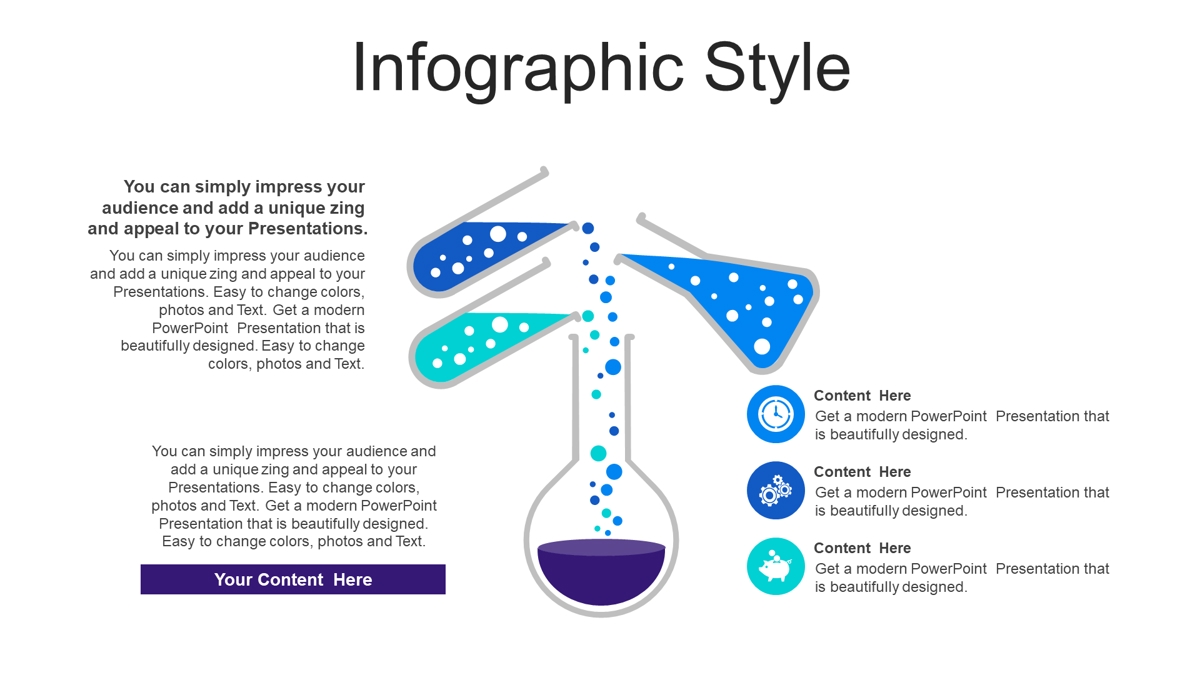 Infographic Style

You can simply impress your audience and add a unique zing and appeal to your Presentations.

You can simply impress your audience and add a unique zing and appeal to your Presentations. Easy to change colors, photos and Text. Get a modern PowerPoint Presentation that is beautifully designed. Easy to change colors, photos and Text.

You can simply impress your audience and add a unique zing and appeal to your Presentations. Easy to change colors, photos and Text. Get a modern PowerPoint Presentation that is beautifully designed. Easy to change colors, photos and Text.

Your Content Here

Content Here
Get a modern PowerPoint Presentation that is beautifully designed.

Content Here
Get a modern PowerPoint Presentation that is beautifully designed.

Content Here
Get a modern PowerPoint Presentation that is beautifully designed.